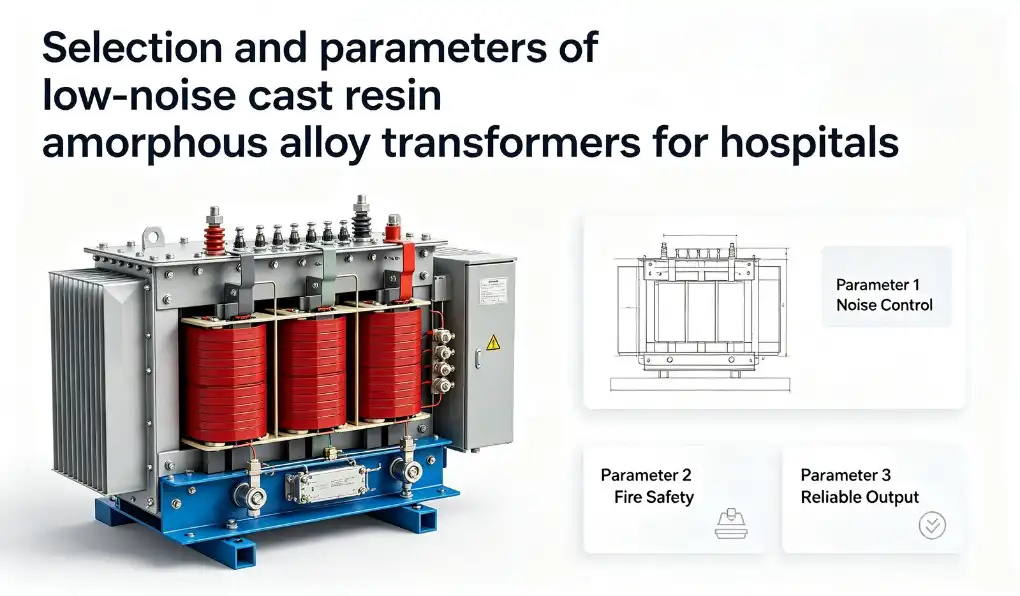 Selection and parameters of low-noise cast resin amorphous alloy transformers for hospitals

Parameter 1
Noise Control

Parameter 2
Fire Safety

Parameter 3
Reliable Output